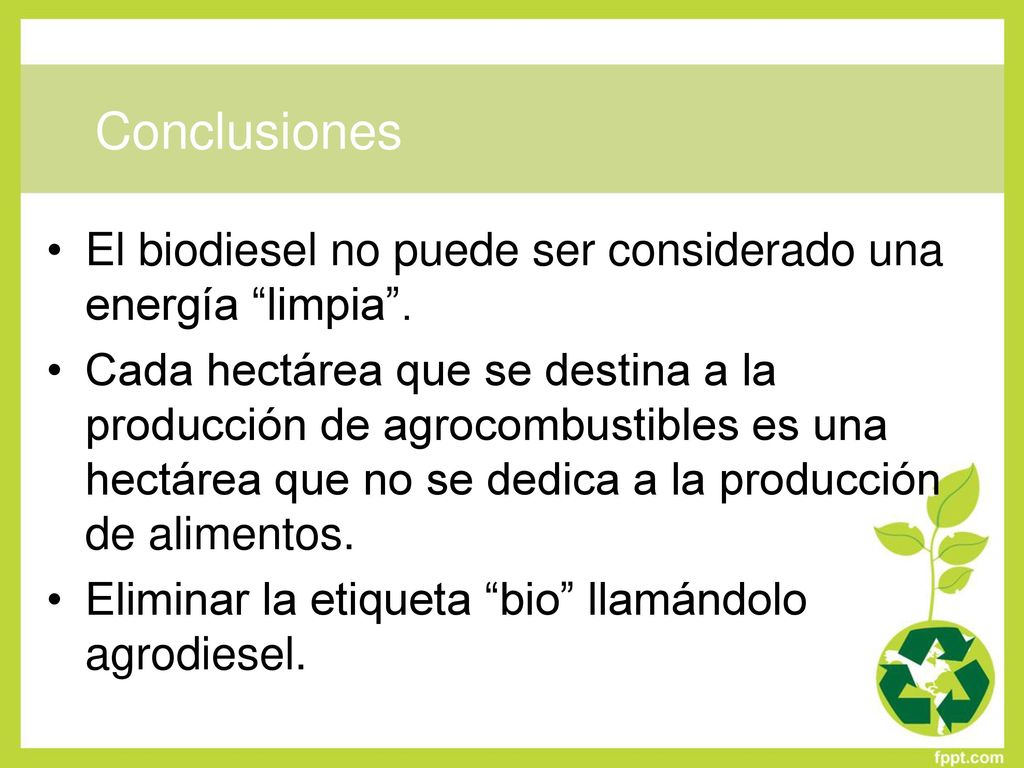 Conclusiones

• El biodiesel no puede ser considerado una energía “limpia”.
• Cada hectárea que se destina a la producción de agrocombustibles es una hectárea que no se dedica a la producción de alimentos.
• Eliminar la etiqueta “bio” llamándolo agrodiesel.

fppt.com